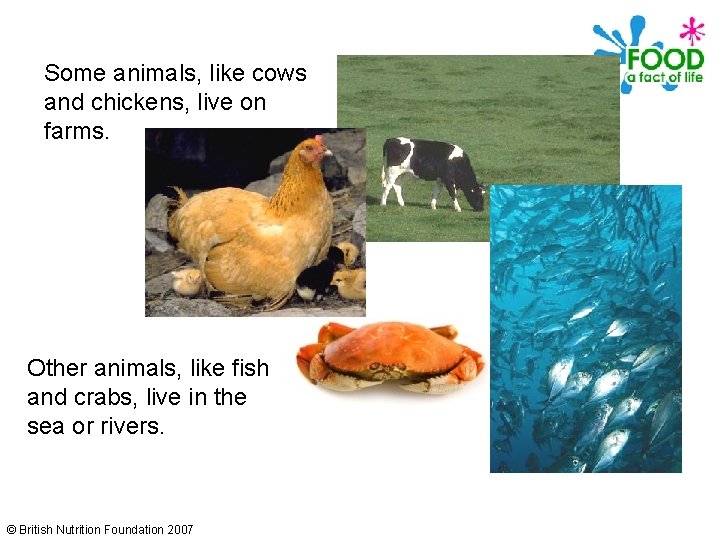 FOOD
a fact of life

Some animals, like cows and chickens, live on farms.

Other animals, like fish and crabs, live in the sea or rivers.

© British Nutrition Foundation 2007